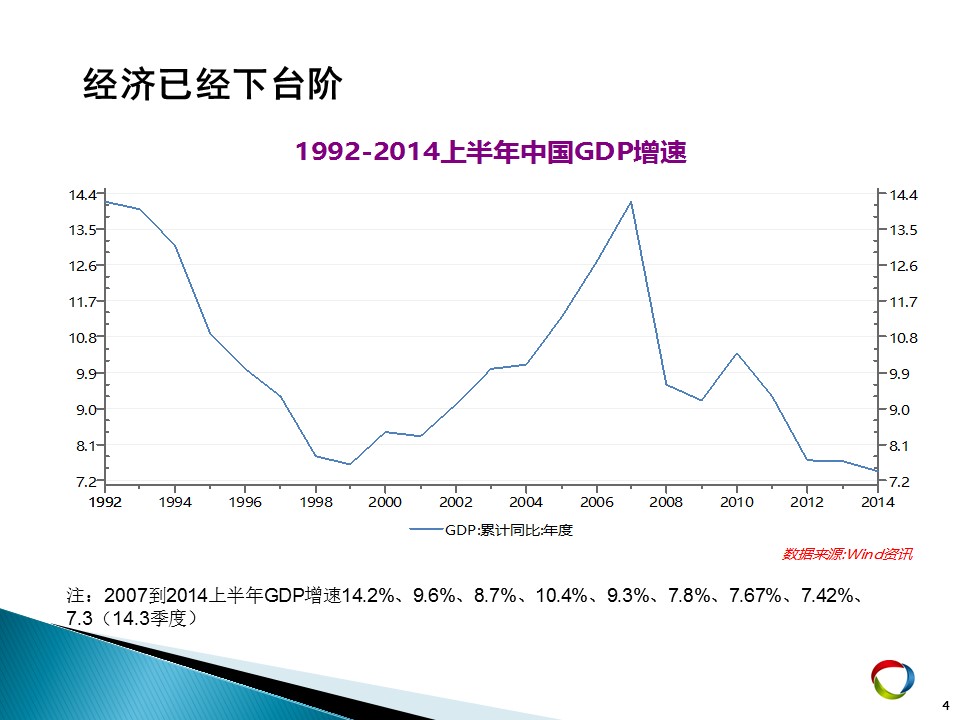 经济已经下台阶

1992-2014上半年中国GDP增速

14.4
13.5
12.6
11.7
10.8
9.9
9.0
8.1
7.2

14.4
13.5
12.6
11.7
10.8
9.9
9.0
8.1
7.2

1992 1994 1996 1998 2000 2002 2004 2006 2008 2010 2012 2014

GDP:累计同比:年度

数据来源:Wind资讯

注：2007到2014上半年GDP增速14.2%、9.6%、8.7%、10.4%、9.3%、7.8%、7.67%、7.42%、7.3（14.3季度）

4